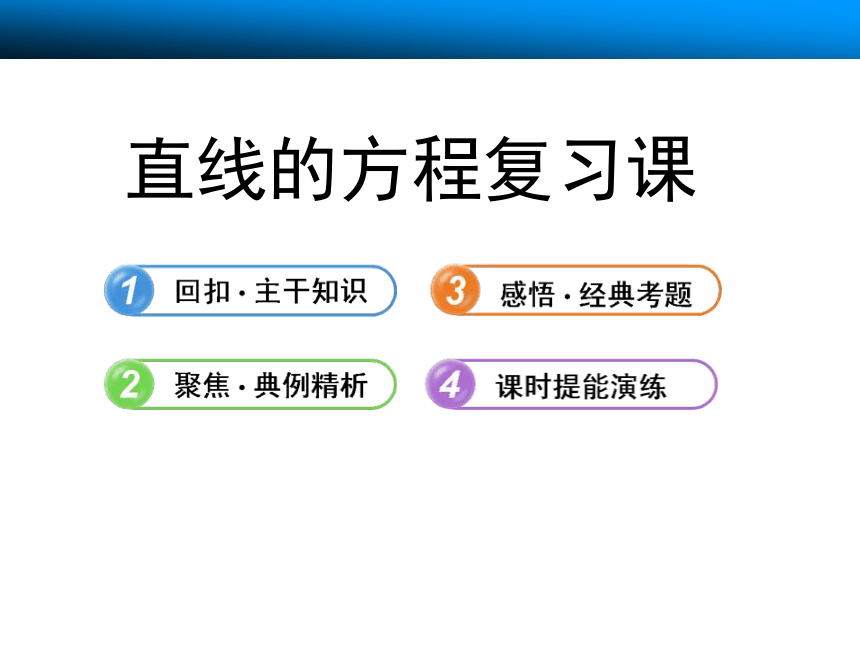 直线的方程复习课

1 回扣·主干知识

2 聚焦·典例精析

3 感悟·经典考题

4 课时提能演练